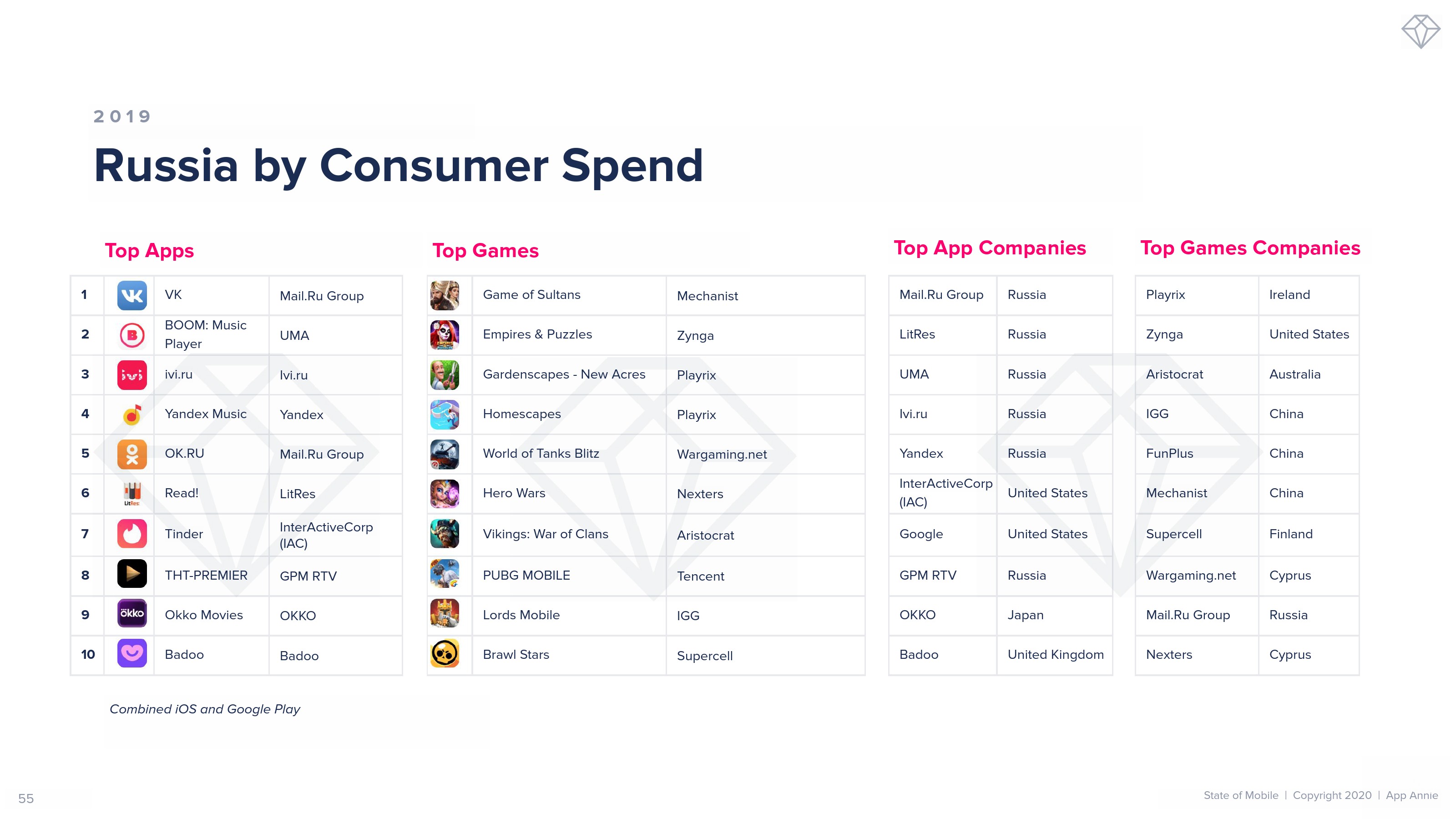 2019

Russia by Consumer Spend

Top Apps

| 1 | VK | Mail.Ru Group |
|---|---|---|
| 2 | BOOM: Music Player | UMA |
| 3 | ivi.ru | Ivi.ru |
| 4 | Yandex Music | Yandex |
| 5 | OK.RU | Mail.Ru Group |
| 6 | Read! | LitRes |
| 7 | Tinder | InterActiveCorp (IAC) |
| 8 | THT-PREMIER | GPM RTV |
| 9 | Okko Movies | OKKO |
| 10 | Badoo | Badoo |

Top Games

| Game of Sultans | Mechanist |
|---|---|
| Empires & Puzzles | Zynga |
| Gardenscapes - New Acres | Playrix |
| Homescapes | Playrix |
| World of Tanks Blitz | Wargaming.net |
| Hero Wars | Nexters |
| Vikings: War of Clans | Aristocrat |
| PUBG MOBILE | Tencent |
| Lords Mobile | IGG |
| Brawl Stars | Supercell |

Top App Companies

| Mail.Ru Group | Russia |
|---|---|
| LitRes | Russia |
| UMA | Russia |
| Ivi.ru | Russia |
| Yandex | Russia |
| InterActiveCorp (IAC) | United States |
| Google | United States |
| GPM RTV | Russia |
| OKKO | Japan |
| Badoo | United Kingdom |

Top Games Companies

| Playrix | Ireland |
|---|---|
| Zynga | United States |
| Aristocrat | Australia |
| IGG | China |
| FunPlus | China |
| Mechanist | China |
| Supercell | Finland |
| Wargaming.net | Cyprus |
| Mail.Ru Group | Russia |
| Nexters | Cyprus |

Combined iOS and Google Play

55

State of Mobile | Copyright 2020 | App Annie